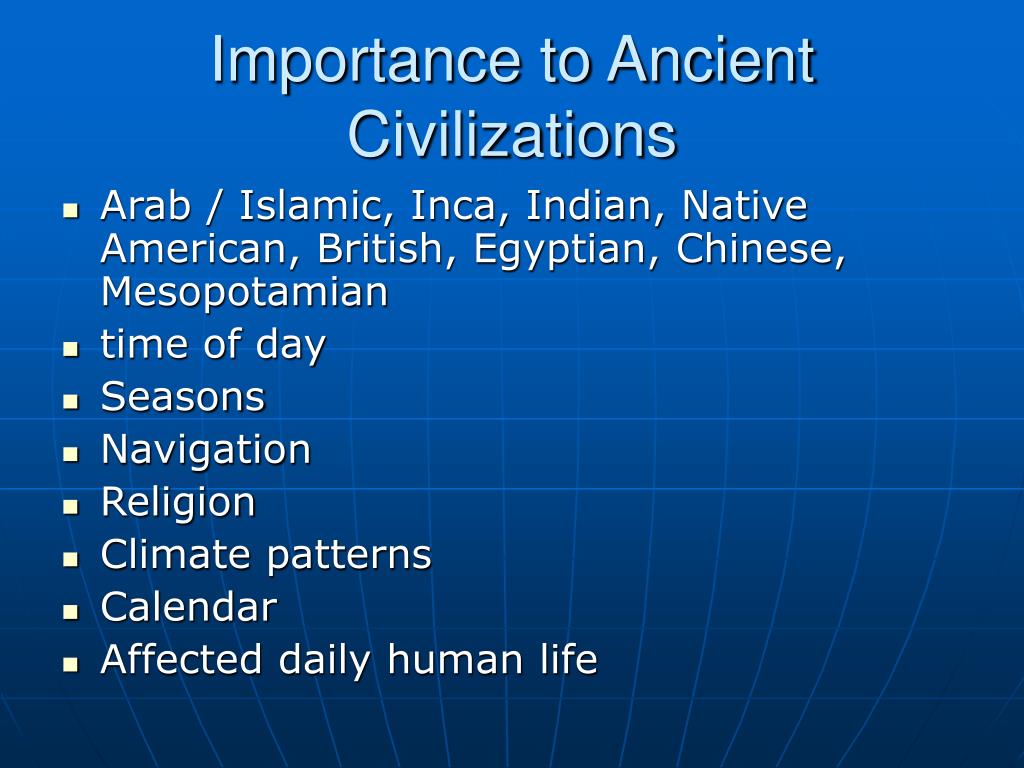 Importance to Ancient Civilizations

- Arab / Islamic, Inca, Indian, Native American, British, Egyptian, Chinese, Mesopotamian
- time of day
- Seasons
- Navigation
- Religion
- Climate patterns
- Calendar
- Affected daily human life